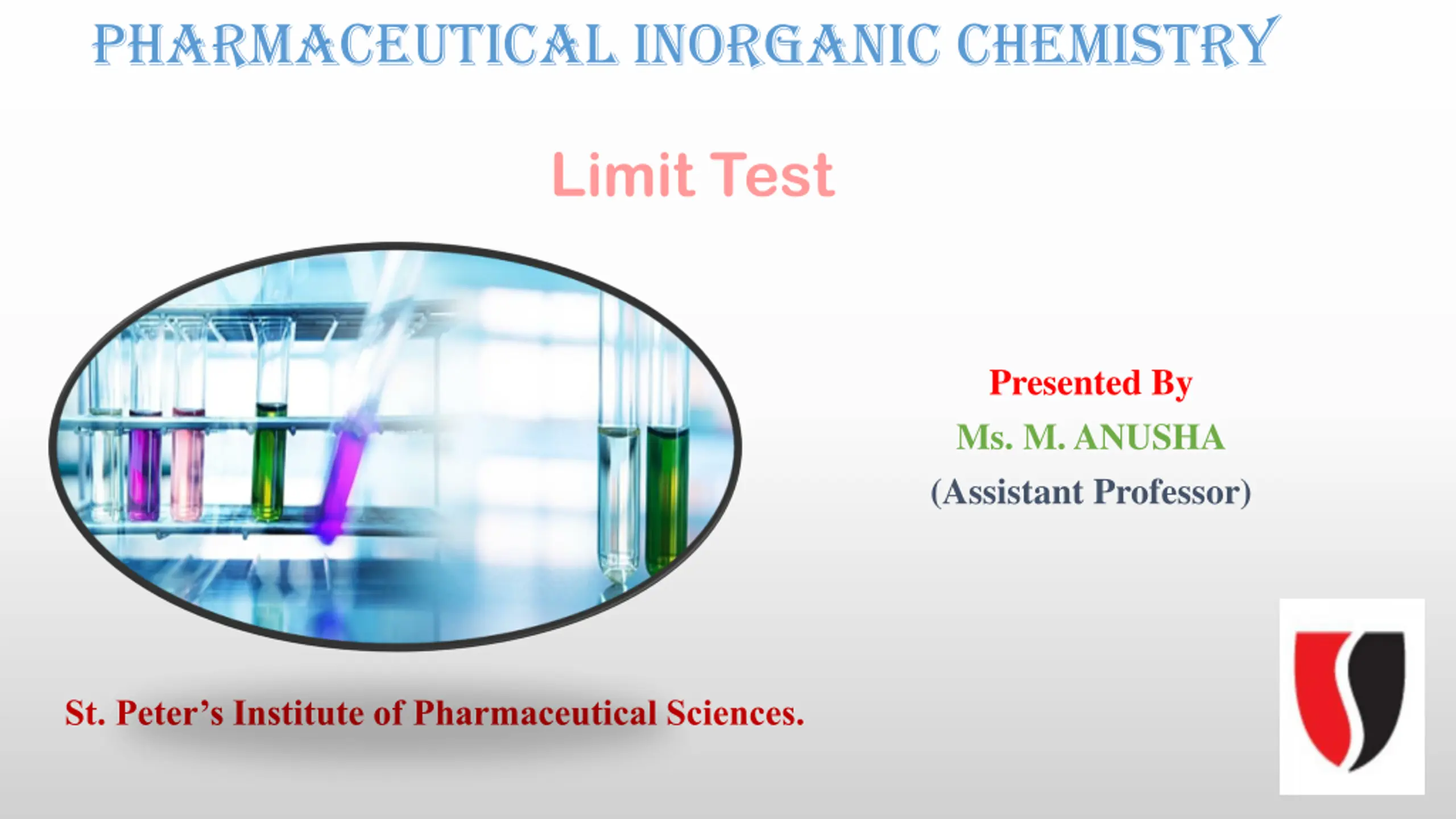 PHARMACEUTICAL INORGANIC CHEMISTRY

Limit Test

Presented By
Ms. M. ANUSHA
(Assistant Professor)

St. Peter's Institute of Pharmaceutical Sciences.